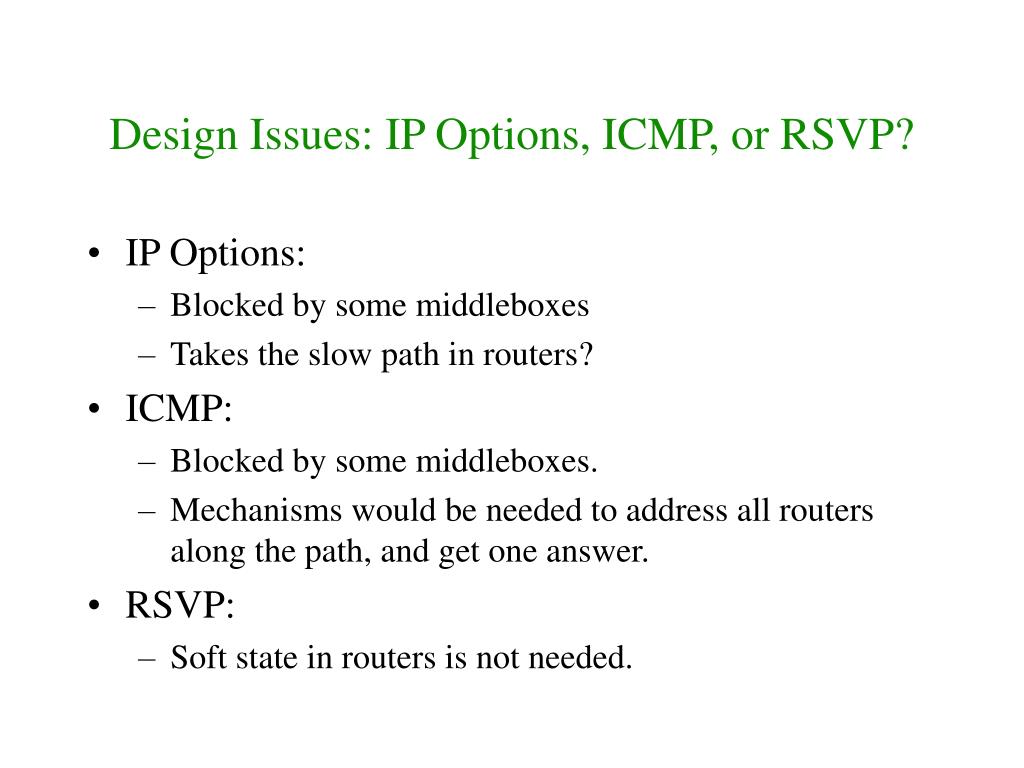 Design Issues: IP Options, ICMP, or RSVP?

• IP Options:
– Blocked by some middleboxes
– Takes the slow path in routers?
• ICMP:
– Blocked by some middleboxes.
– Mechanisms would be needed to address all routers along the path, and get one answer.
• RSVP:
– Soft state in routers is not needed.